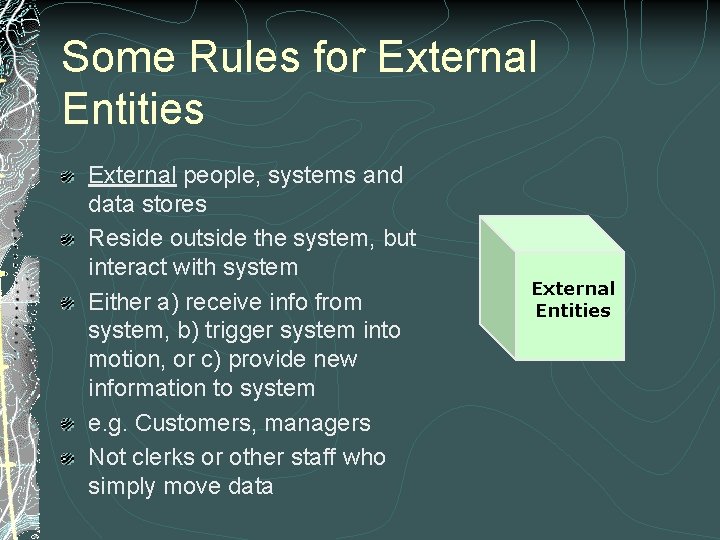 Some Rules for External Entities

External people, systems and data stores

Reside outside the system, but interact with system

Either a) receive info from system, b) trigger system into motion, or c) provide new information to system

e.g. Customers, managers

Not clerks or other staff who simply move data

External Entities